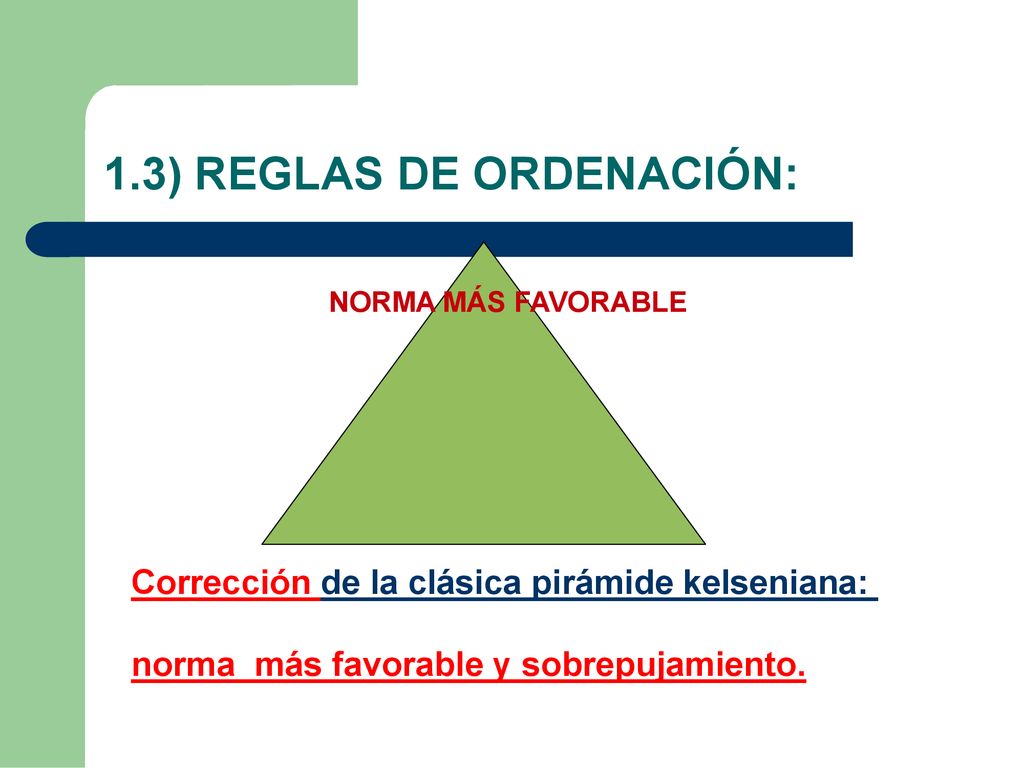 1.3) REGLAS DE ORDENACIÓN:

NORMA MÁS FAVORABLE

Corrección de la clásica pirámide kelseniana:

norma  más favorable y sobrepujamiento.